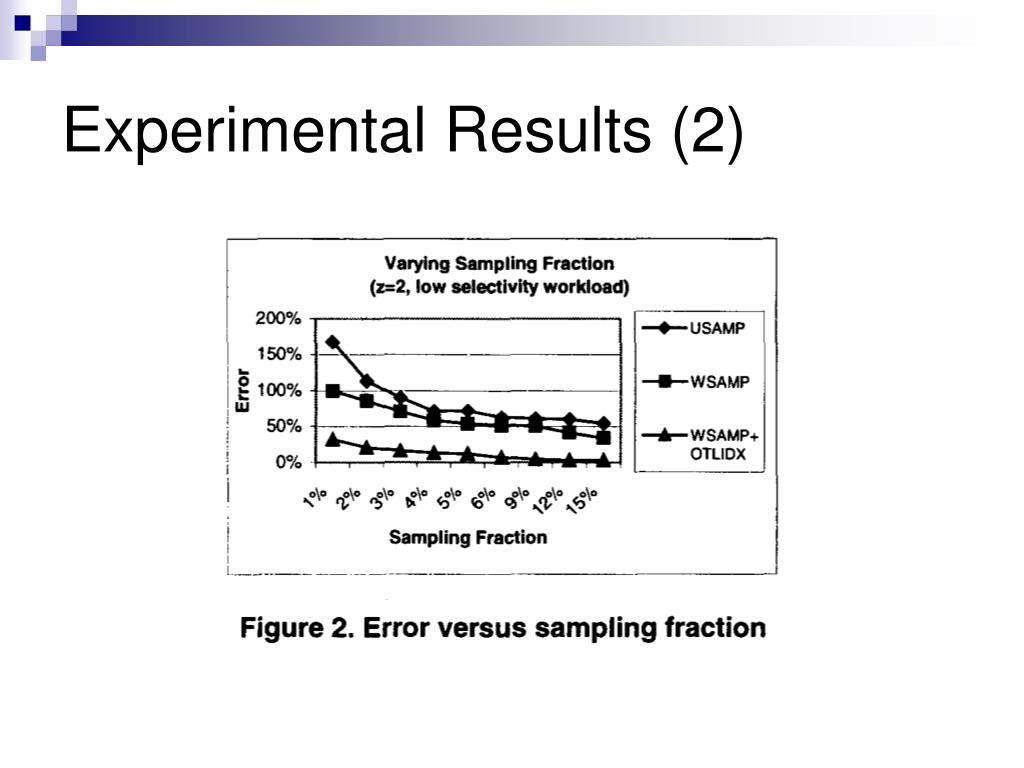 Experimental Results (2)

Varying Sampling Fraction
(z=2, low selectivity workload)

200%
150%
100%
50%
0%

Error

1%
2%
3%
4%
5%
6%
9%
12%
15%

Sampling Fraction

USAMP
WSAMP
WSAMP+ OTLIDX

Figure 2. Error versus sampling fraction